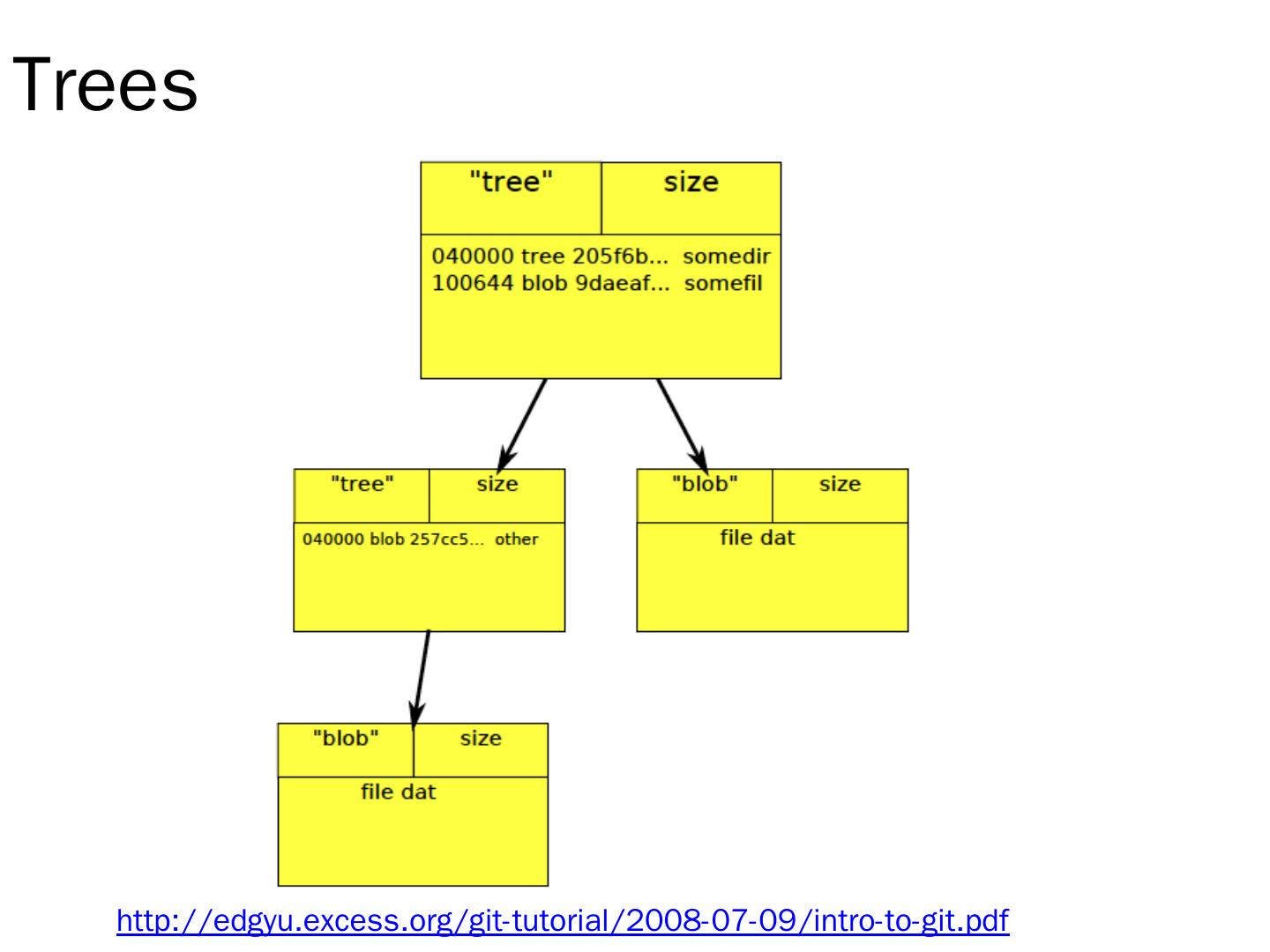 Trees

"tree" size

040000 tree 205f6b... somedir
100644 blob 9daeaf... somefil

"tree" size

040000 blob 257cc5... other

"blob" size

file dat

"blob" size

file dat

http://edgyu.excess.org/git-tutorial/2008-07-09/intro-to-git.pdf